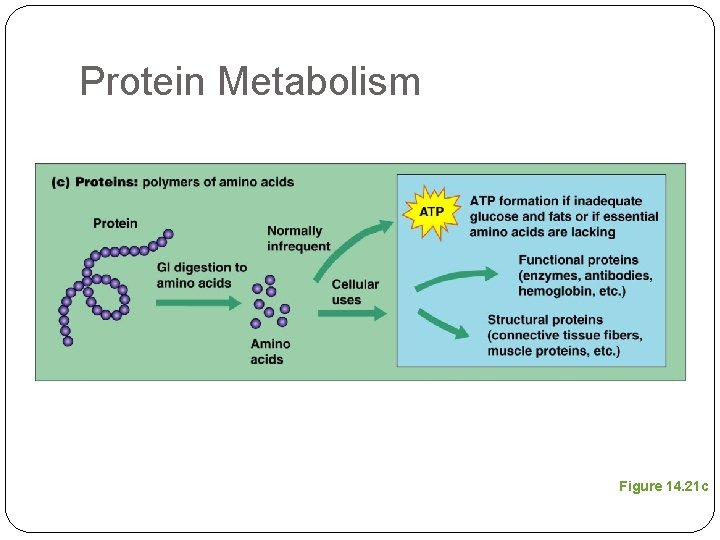 Protein Metabolism

(c) Proteins: polymers of amino acids

Protein

GI digestion to amino acids

Amino acids

Normally infrequent

Cellular uses

ATP

ATP formation if inadequate glucose and fats or if essential amino acids are lacking

Functional proteins (enzymes, antibodies, hemoglobin, etc.)

Structural proteins (connective tissue fibers, muscle proteins, etc.)

Figure 14.21c